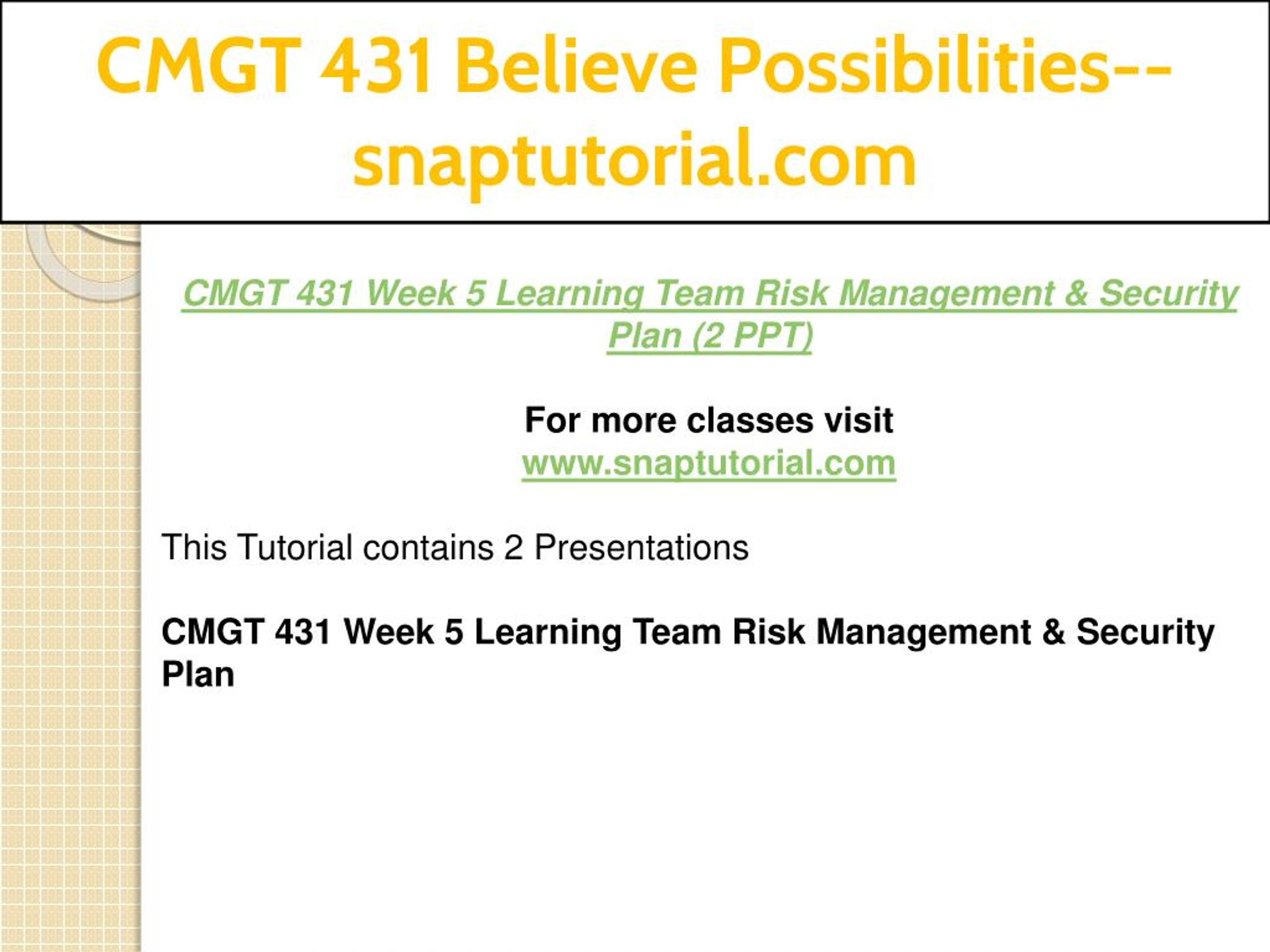 CMGT 431 Believe Possibilities--snaptutorial.com

CMGT 431 Week 5 Learning Team Risk Management & Security Plan (2 PPT)

For more classes visit
www.snaptutorial.com

This Tutorial contains 2 Presentations

CMGT 431 Week 5 Learning Team Risk Management & Security Plan